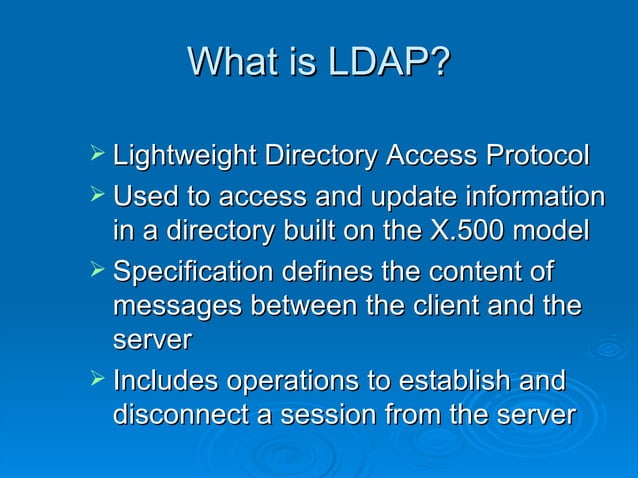 What is LDAP?

➢ Lightweight Directory Access Protocol

➢ Used to access and update information in a directory built on the X.500 model

➢ Specification defines the content of messages between the client and the server

➢ Includes operations to establish and disconnect a session from the server